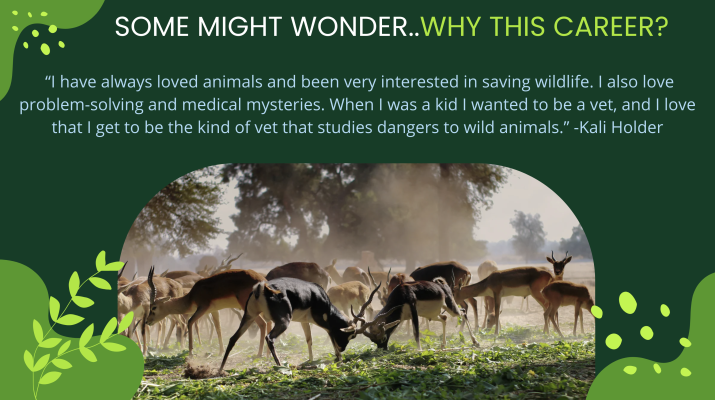 SOME MIGHT WONDER..WHY THIS CAREER?

“I have always loved animals and been very interested in saving wildlife. I also love problem-solving and medical mysteries. When I was a kid I wanted to be a vet, and I love that I get to be the kind of vet that studies dangers to wild animals.” -Kali Holder